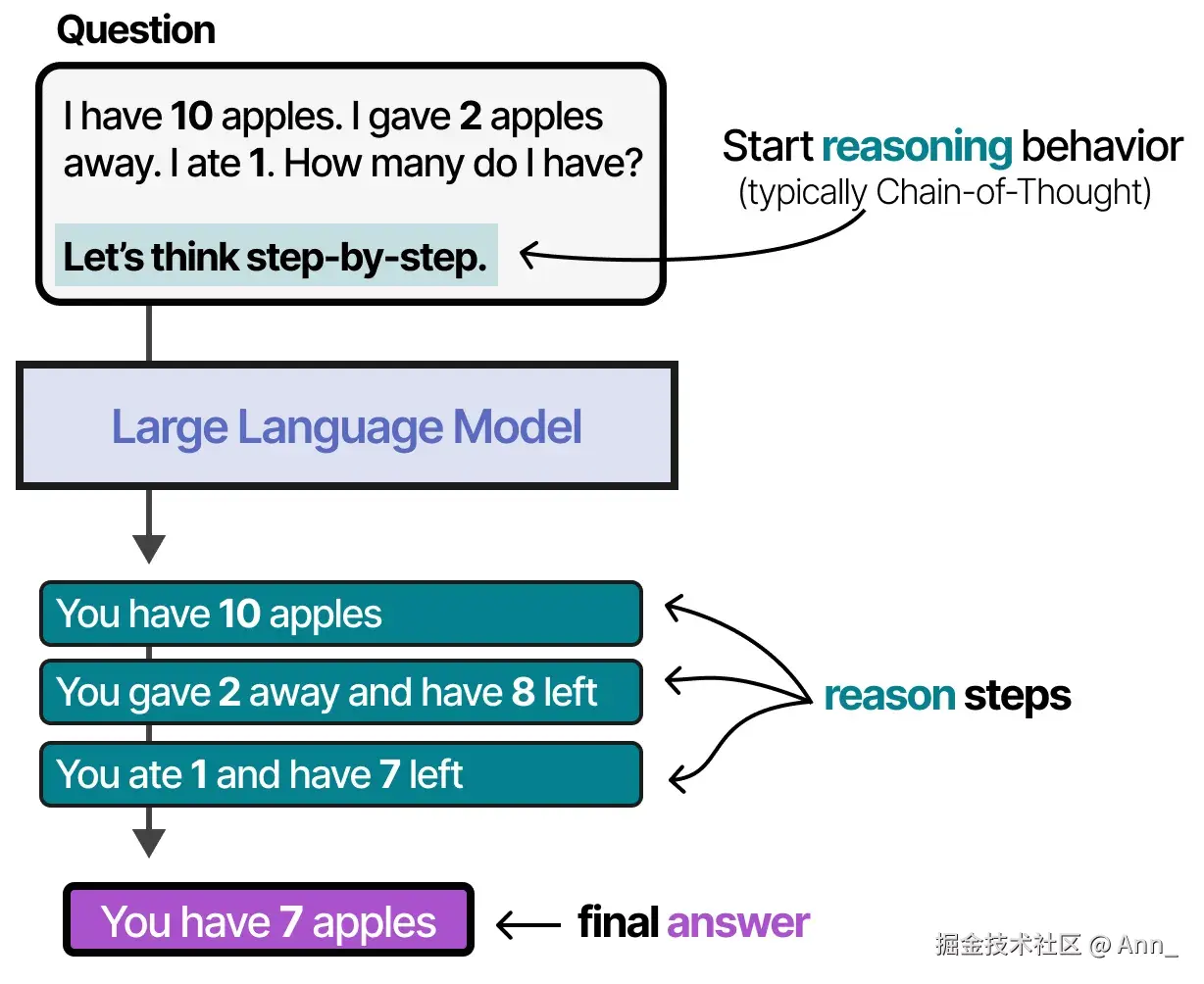 Question

I have 10 apples. I gave 2 apples away. I ate 1. How many do I have?

Let's think step-by-step.

Start reasoning behavior
(typically Chain-of-Thought)

Large Language Model

You have 10 apples

You gave 2 away and have 8 left

You ate 1 and have 7 left

reason steps

You have 7 apples

final answer

掘金技术社区 @ Ann_